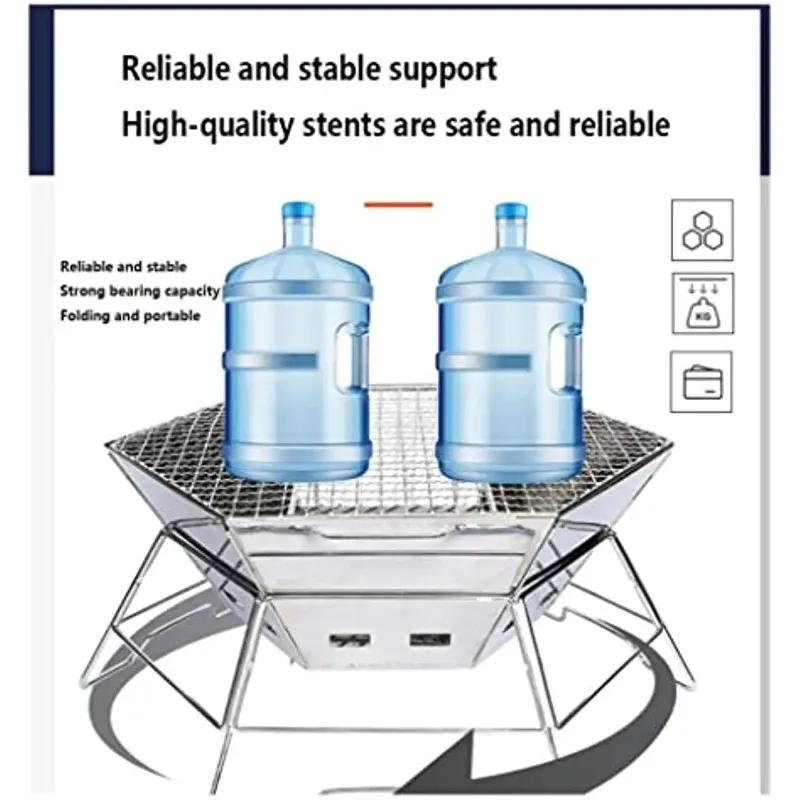 Reliable and stable support

High-quality stents are safe and reliable

Reliable and stable
Strong bearing capacity
Folding and portable

KG